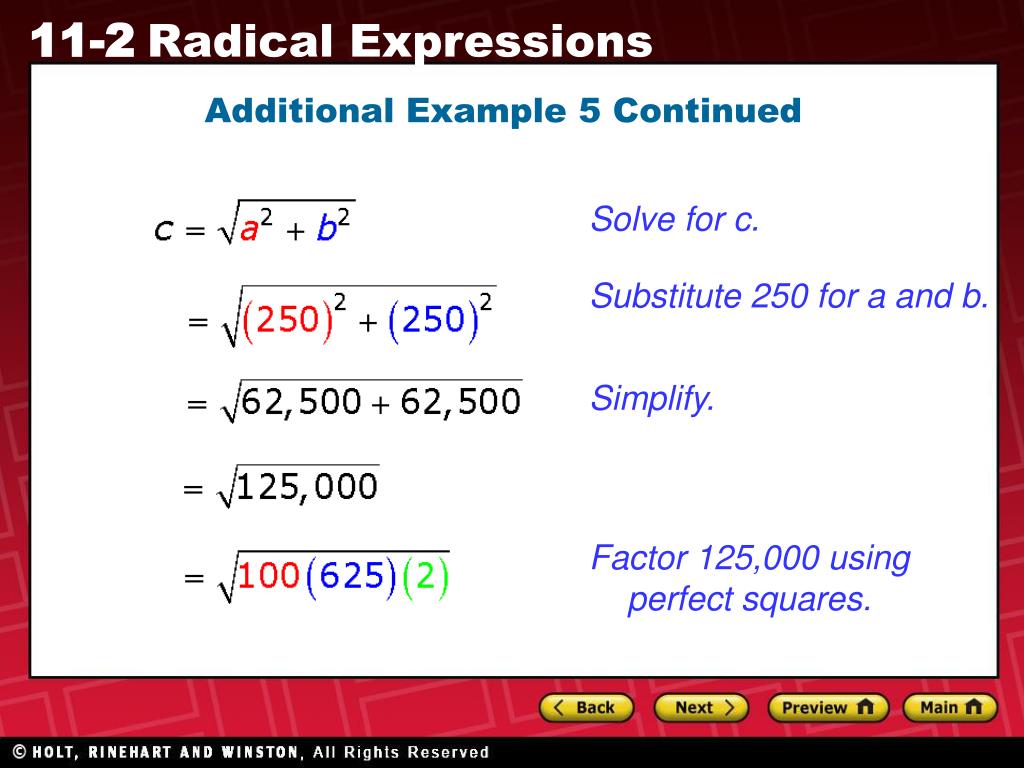 11-2 Radical Expressions

Additional Example 5 Continued

$c = \sqrt{a^2 + b^2}$

Solve for c.

$= \sqrt{(250)^2 + (250)^2}$

Substitute 250 for a and b.

$= \sqrt{62,500 + 62,500}$

Simplify.

$= \sqrt{125,000}$

$= \sqrt{100(625)(2)}$

Factor 125,000 using perfect squares.

Back Next Preview Main

© HOLT, RINEHART AND WINSTON, All Rights Reserved